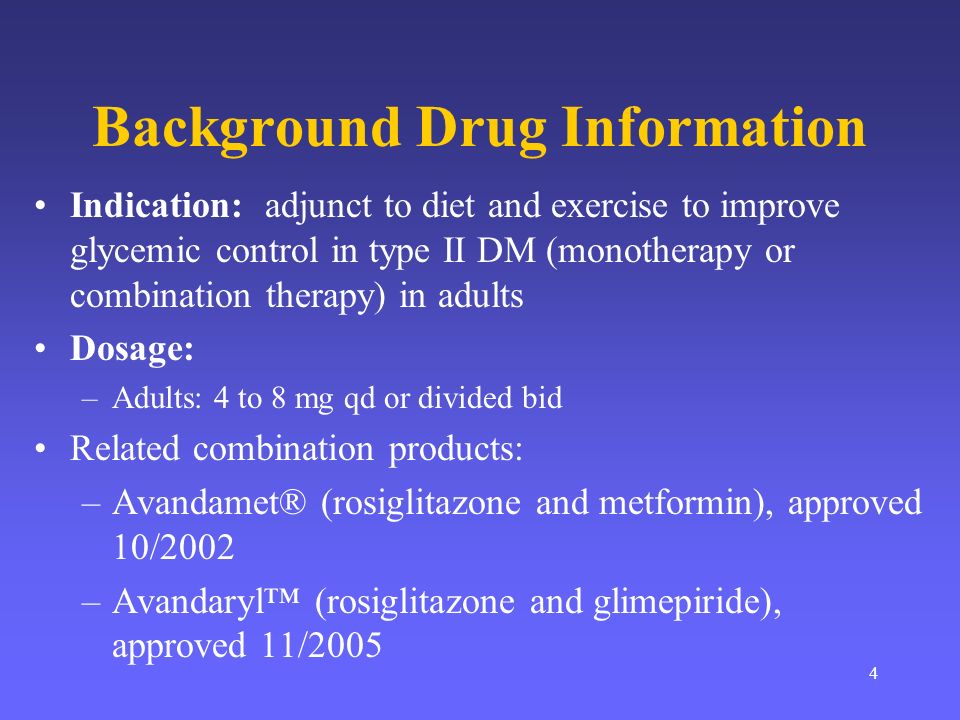 Background Drug Information

• Indication: adjunct to diet and exercise to improve glycemic control in type II DM (monotherapy or combination therapy) in adults
• Dosage:
– Adults: 4 to 8 mg qd or divided bid
• Related combination products:
– Avandamet® (rosiglitazone and metformin), approved 10/2002
– Avandaryl™ (rosiglitazone and glimepiride), approved 11/2005

4